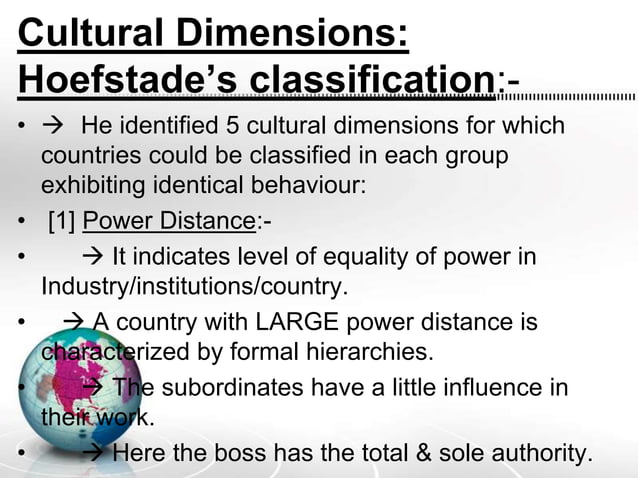 Cultural Dimensions: Hoefstade's classification:-

• → He identified 5 cultural dimensions for which countries could be classified in each group exhibiting identical behaviour:

• [1] Power Distance:-

• → It indicates level of equality of power in Industry/institutions/country.

• → A country with LARGE power distance is characterized by formal hierarchies.

• → The subordinates have a little influence in their work.

• → Here the boss has the total & sole authority.